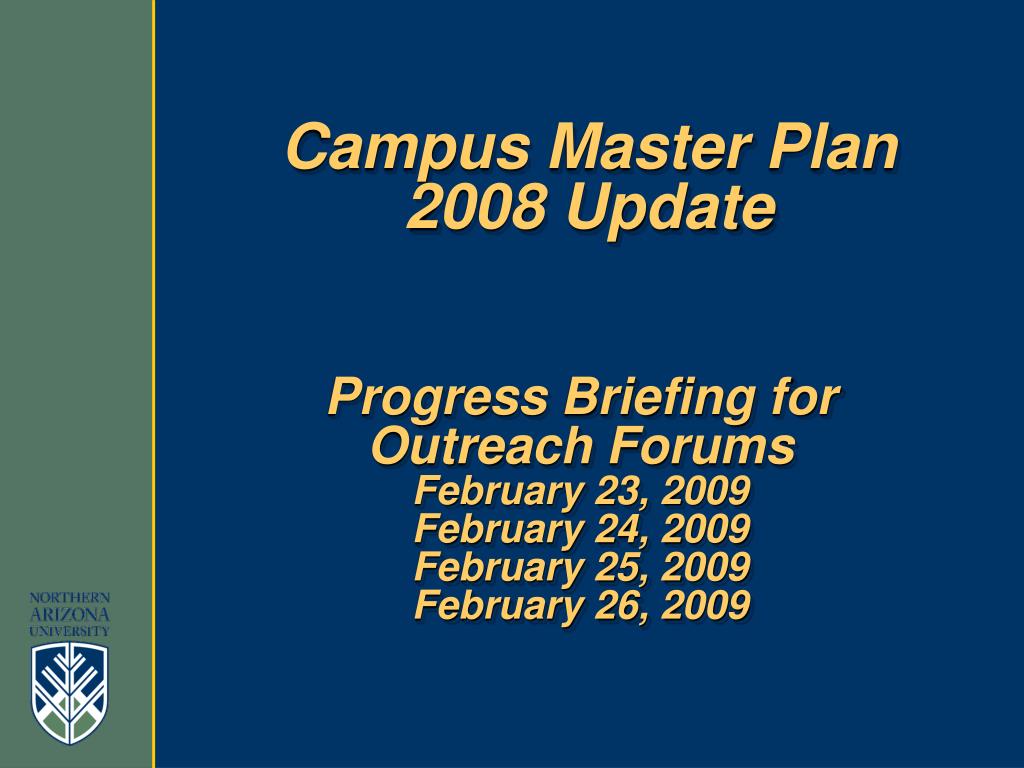 Campus Master Plan
2008 Update

Progress Briefing for
Outreach Forums
February 23, 2009
February 24, 2009
February 25, 2009
February 26, 2009

NORTHERN
ARIZONA
UNIVERSITY